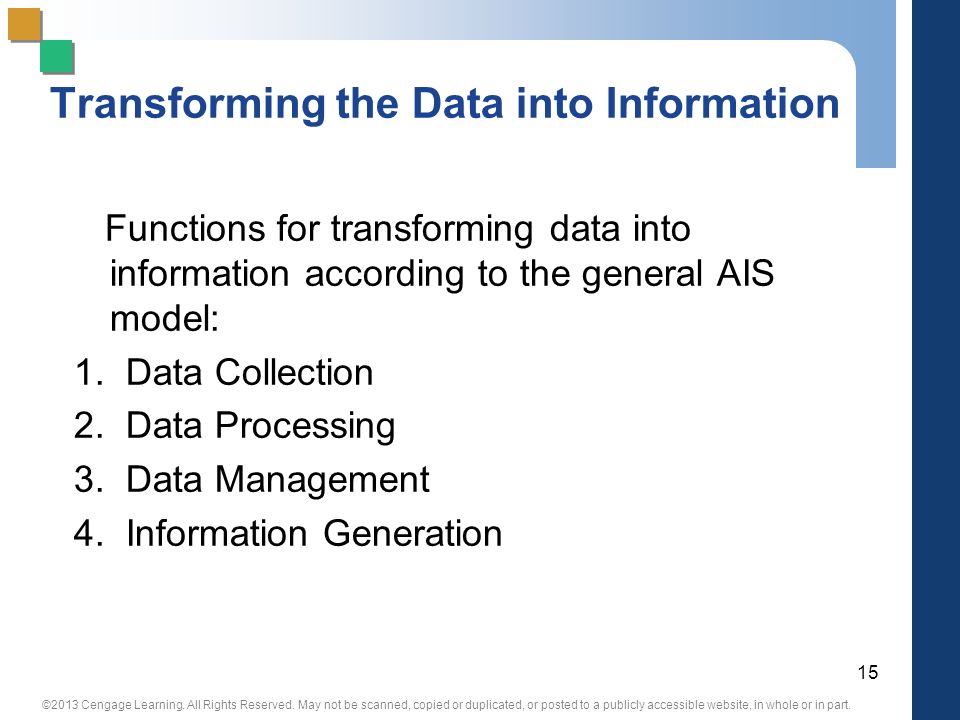 Transforming the Data into Information

Functions for transforming data into information according to the general AIS model:

1. Data Collection
2. Data Processing
3. Data Management
4. Information Generation

15

©2013 Cengage Learning. All Rights Reserved. May not be scanned, copied or duplicated, or posted to a publicly accessible website, in whole or in part.